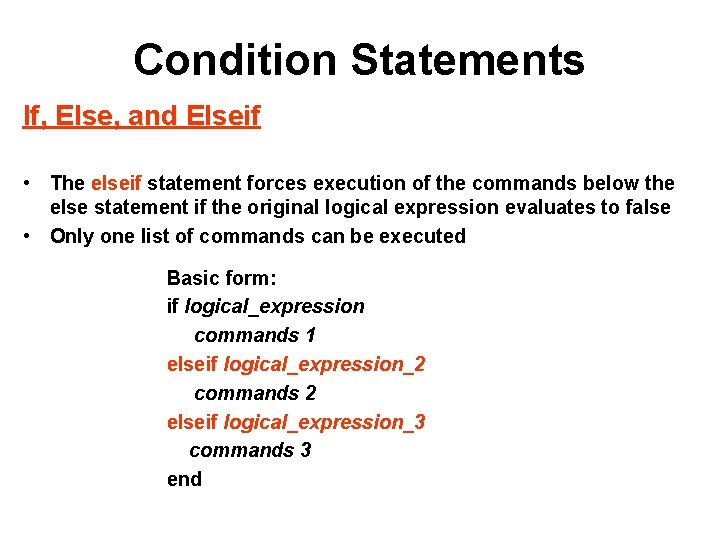 Condition Statements

If, Else, and Elseif

• The elseif statement forces execution of the commands below the else statement if the original logical expression evaluates to false
• Only one list of commands can be executed

Basic form:
if logical_expression
commands 1
elseif logical_expression_2
commands 2
elseif logical_expression_3
commands 3
end